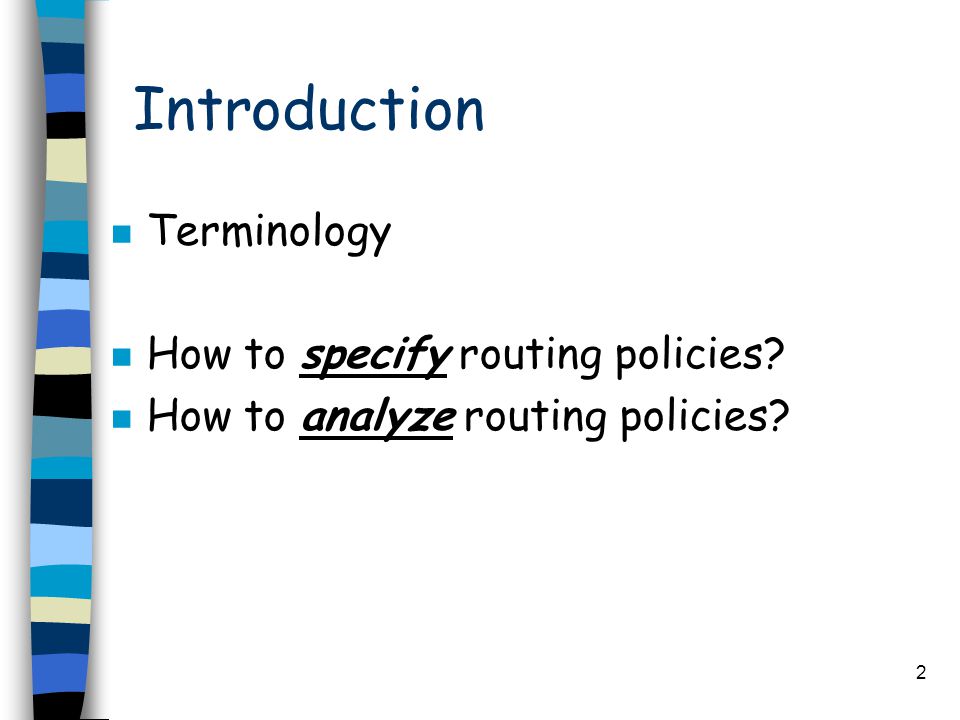 Introduction

Terminology

How to specify routing policies?

How to analyze routing policies?

2